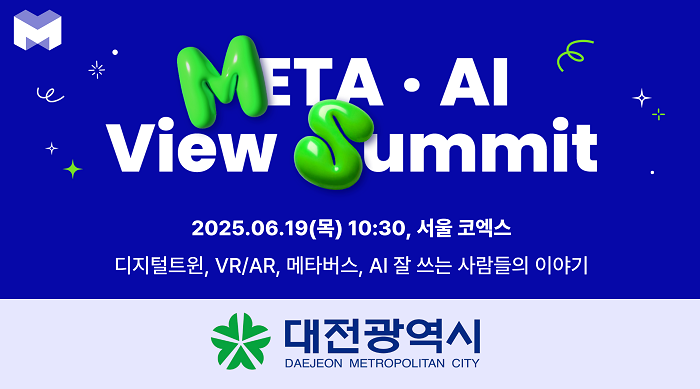 META · AI
View Summit

2025.06.19(목) 10:30, 서울 코엑스

디지털트윈, VR/AR, 메타버스, AI 잘 쓰는 사람들의 이야기

대전광역시
DAEJEON METROPOLITAN CITY